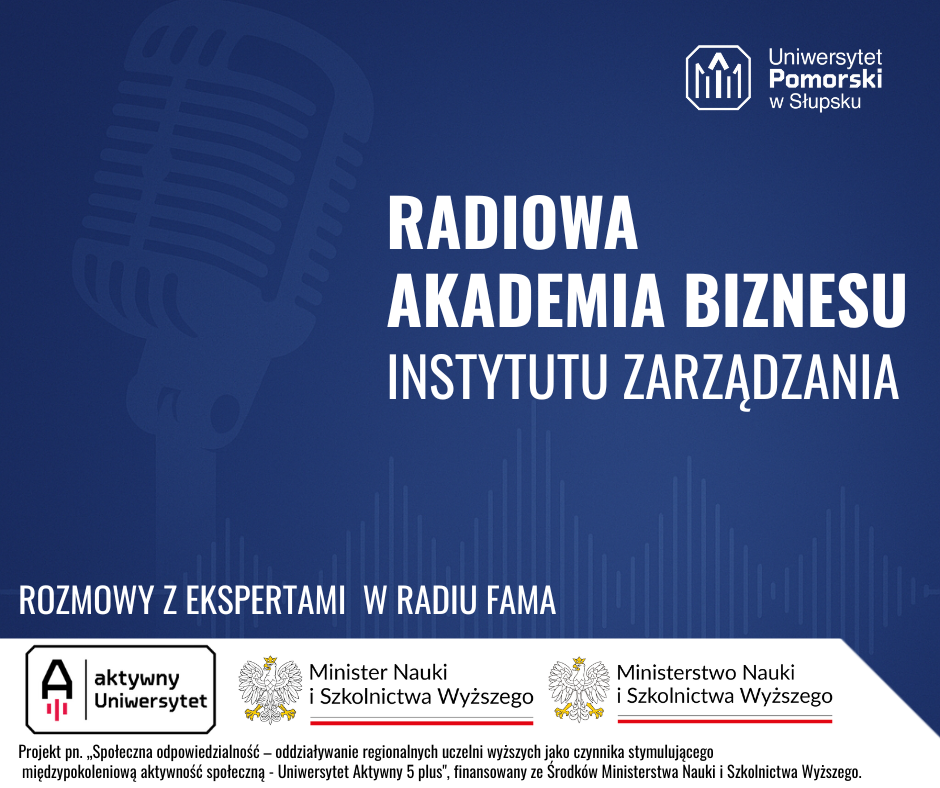 Uniwersytet
Pomorski
w Słupsku

RADIOWA
AKADEMIA BIZNESU
INSTYTUTU ZARZĄDZANIA

ROZMOWY Z EKSPERTAMI W RADIU FAMA

aktywny
Uniwersytet

Minister Nauki
i Szkolnictwa Wyższego

Ministerstwo Nauki
i Szkolnictwa Wyższego

Projekt pn. „Społeczna odpowiedzialność – oddziaływanie regionalnych uczelni wyższych jako czynnika stymulującego międzypokoleniową aktywność społeczną - Uniwersytet Aktywny 5 plus", finansowany ze Środków Ministerstwa Nauki i Szkolnictwa Wyższego.